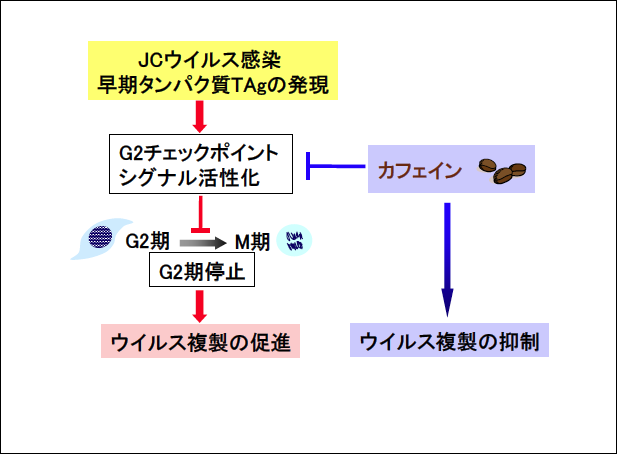 JCウイルス感染
早期タンパク質TAgの発現

G2チェックポイント
シグナル活性化

カフェイン

G2期

M期

G2期停止

ウイルス複製の促進

ウイルス複製の抑制